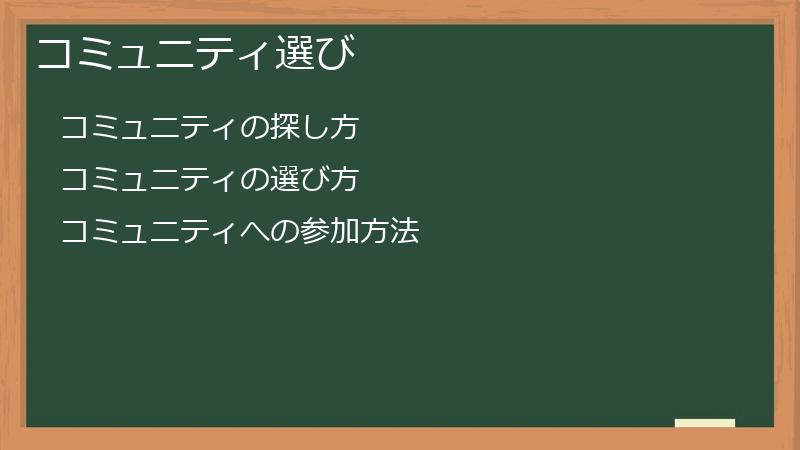 コミュニティ選び

コミュニティの探し方

コミュニティの選び方

コミュニティへの参加方法